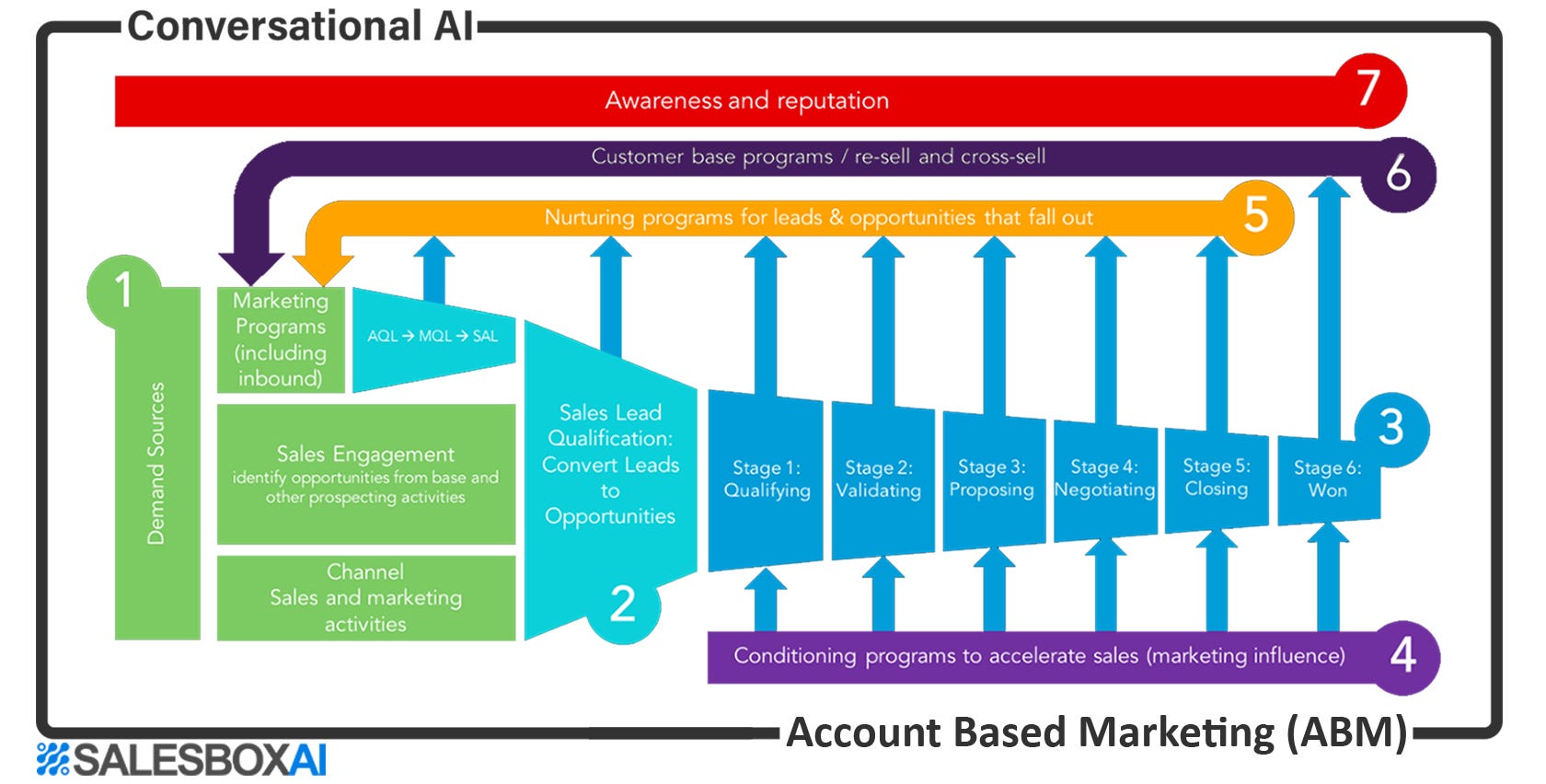 Conversational AI

Awareness and reputation 7

Customer base programs / re-sell and cross-sell 6

Nurturing programs for leads & opportunities that fall out 5

1

Demand Sources

Marketing Programs (including inbound)

AQL → MQL → SAL

Sales Engagement
identify opportunities from base and other prospecting activities

Channel
Sales and marketing activities

Sales Lead Qualification: Convert Leads to Opportunities

2

Stage 1: Qualifying

Stage 2: Validating

Stage 3: Proposing

Stage 4: Negotiating

Stage 5: Closing

Stage 6: Won

3

Conditioning programs to accelerate sales (marketing influence) 4

Account Based Marketing (ABM)

SALESBOXAI